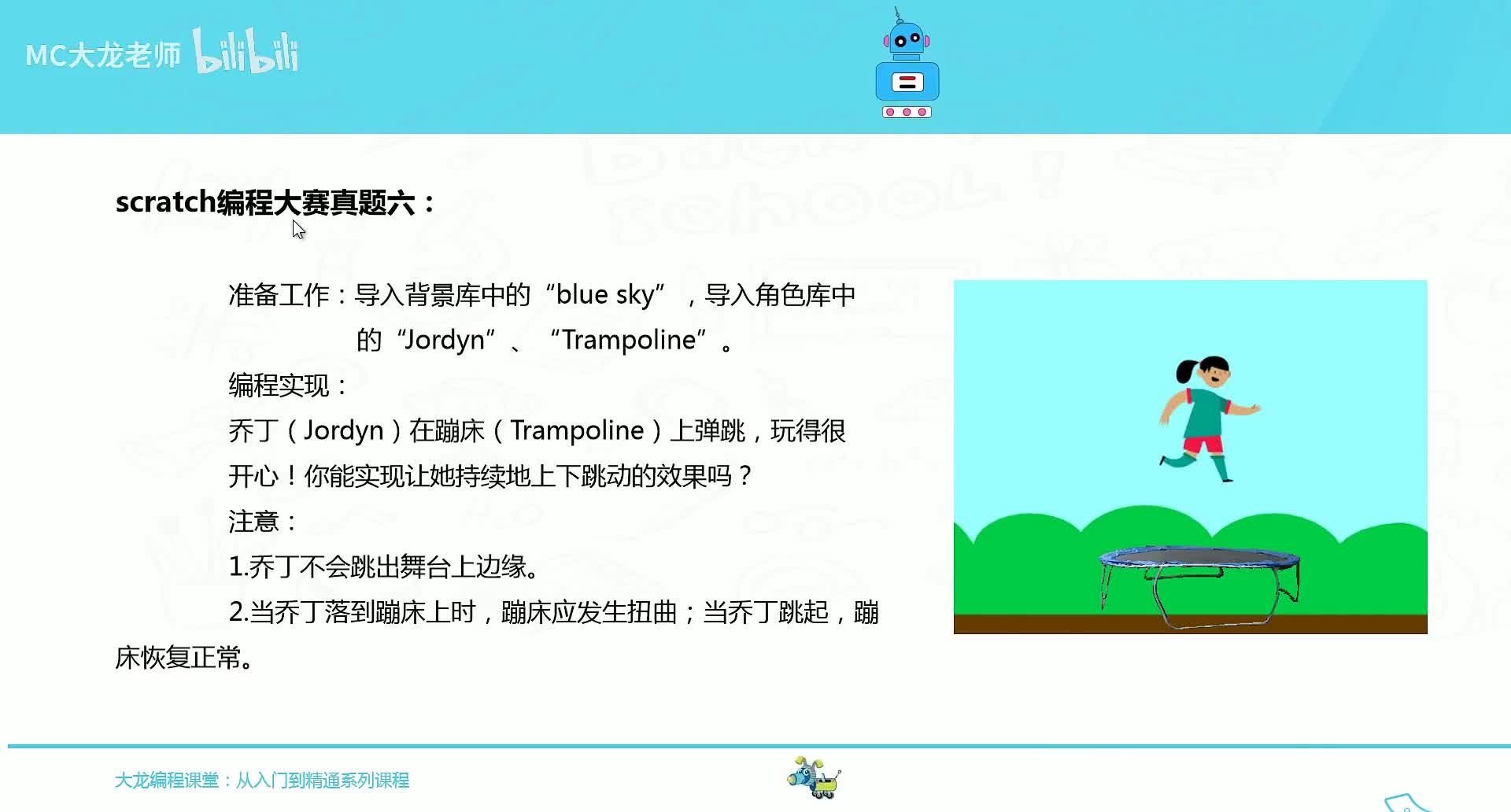 MC大龙老师 bilibili

scratch编程大赛真题六：

准备工作：导入背景库中的“blue sky”，导入角色库中的“Jordyn”、“Trampoline”。

编程实现：

乔丁（Jordyn）在蹦床（Trampoline）上弹跳，玩得很开心！你能实现让她持续地上下跳动的效果吗？

注意：

1.乔丁不会跳出舞台上边缘。

2.当乔丁落到蹦床上时，蹦床应发生扭曲；当乔丁跳起，蹦床恢复正常。

大龙编程课堂：从入门到精通系列课程